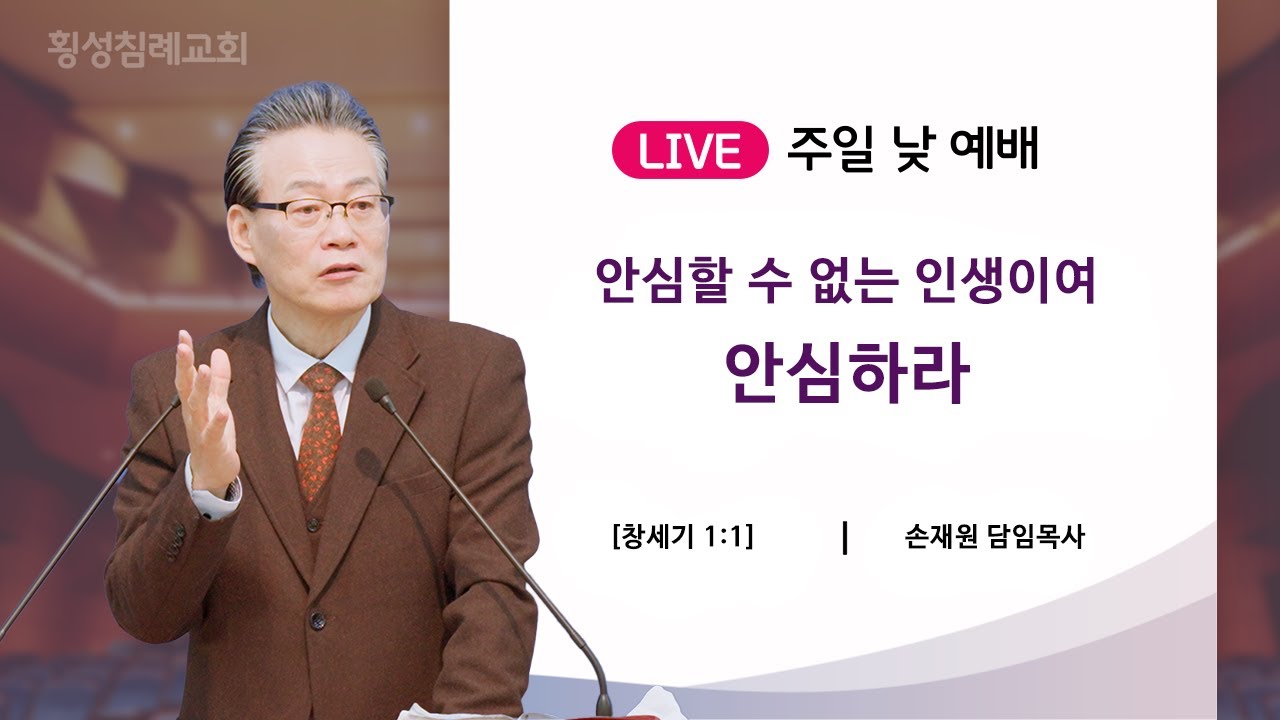 횡성침례교회

LIVE 주일 낮 예배

안심할 수 없는 인생이여
안심하라

[창세기 1:1] | 손재원 담임목사